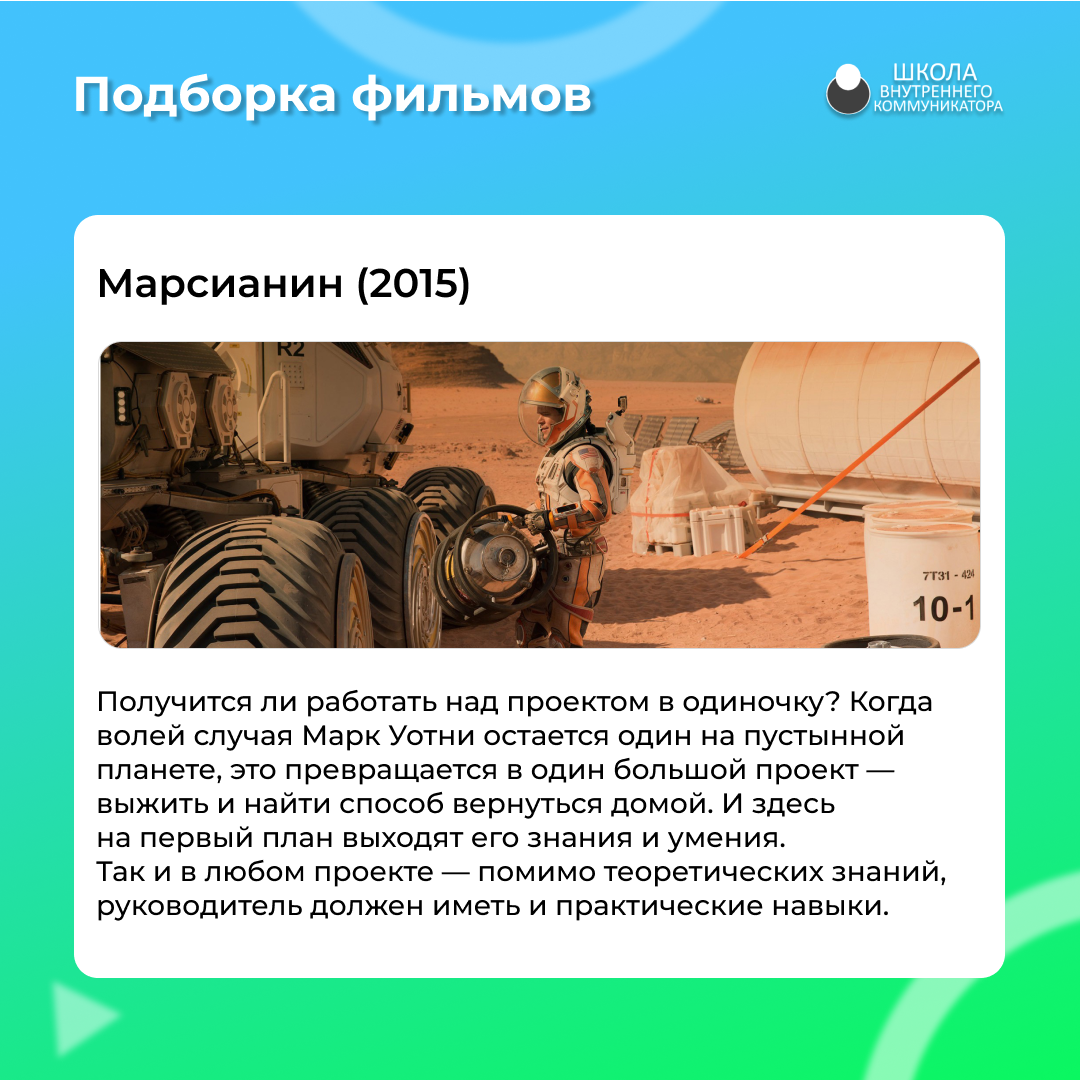 Подборка фильмов

ШКОЛА ВНУТРЕННЕГО КОММУНИКАТОРА

Марсианин (2015)

R2

7T31 - 424
10-1

Получится ли работать над проектом в одиночку? Когда волей случая Марк Уотни остается один на пустынной планете, это превращается в один большой проект — выжить и найти способ вернуться домой. И здесь на первый план выходят его знания и умения.
Так и в любом проекте — помимо теоретических знаний, руководитель должен иметь и практические навыки.